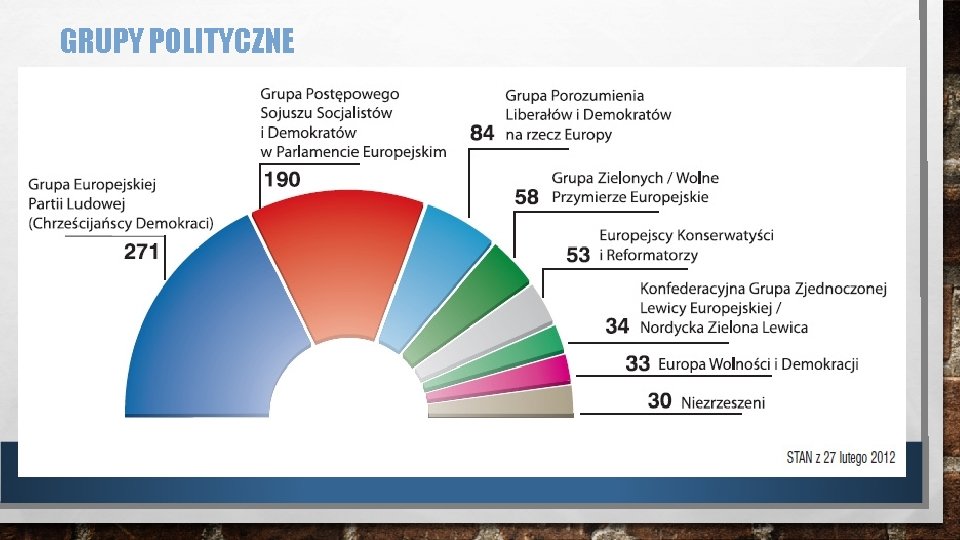 GRUPY POLITYCZNE

Grupa Europejskiej Partii Ludowej (Chrześcijańscy Demokraci)
271

Grupa Postępowego Sojuszu Socjalistów i Demokratów w Parlamencie Europejskim
190

84 Grupa Porozumienia Liberałów i Demokratów na rzecz Europy

58 Grupa Zielonych / Wolne Przymierze Europejskie

53 Europejscy Konserwatyści i Reformatorzy

34 Konfederacyjna Grupa Zjednoczonej Lewicy Europejskiej / Nordycka Zielona Lewica

33 Europa Wolności i Demokracji

30 Niezrzeszeni

STAN z 27 lutego 2012